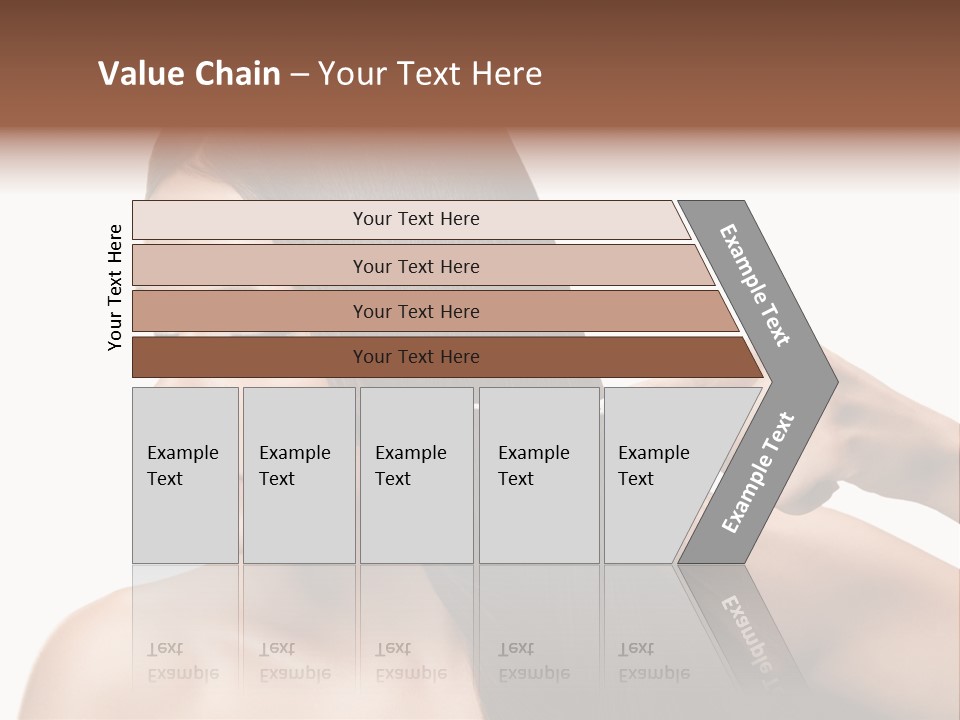 Value Chain – Your Text Here

Your Text Here

Your Text Here

Your Text Here

Your Text Here

Your Text Here

Example Text

Example Text

Example Text

Example Text

Example Text

Example Text

Example Text